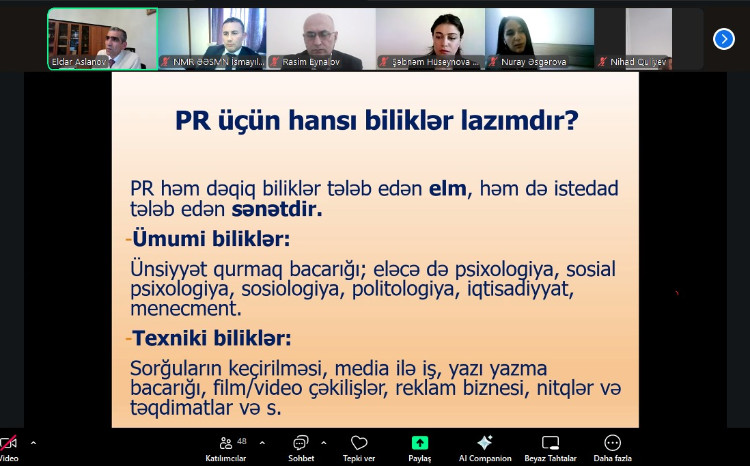 Eldar Aslanov
NMR ƏƏSMN İsmayıl...
Rasim Eynalov
Şəbnəm Hüseynova ...
Nuray Əsgərova
Nihad Quliyev

PR üçün hansı biliklər lazımdır?

PR həm dəqiq biliklər tələb edən **elm**, həm də istedad tələb edən **sənətdir.**

-**Ümumi biliklər:**

Ünsiyyət qurmaq bacarığı; eləcə də psixologiya, sosial psixologiya, sosiologiya, politologiya, iqtisadiyyat, menecment.

-**Texniki biliklər:**

Sorğuların keçirilməsi, media ilə iş, yazı yazma bacarığı, film/video çəkilişlər, reklam biznesi, nitqlər və təqdimatlar və s.

Video
48
Katılımcılar
Sohbet
Tepki ver
Paylaş
AI Companion
Beyaz Tahtalar
Daha fazla